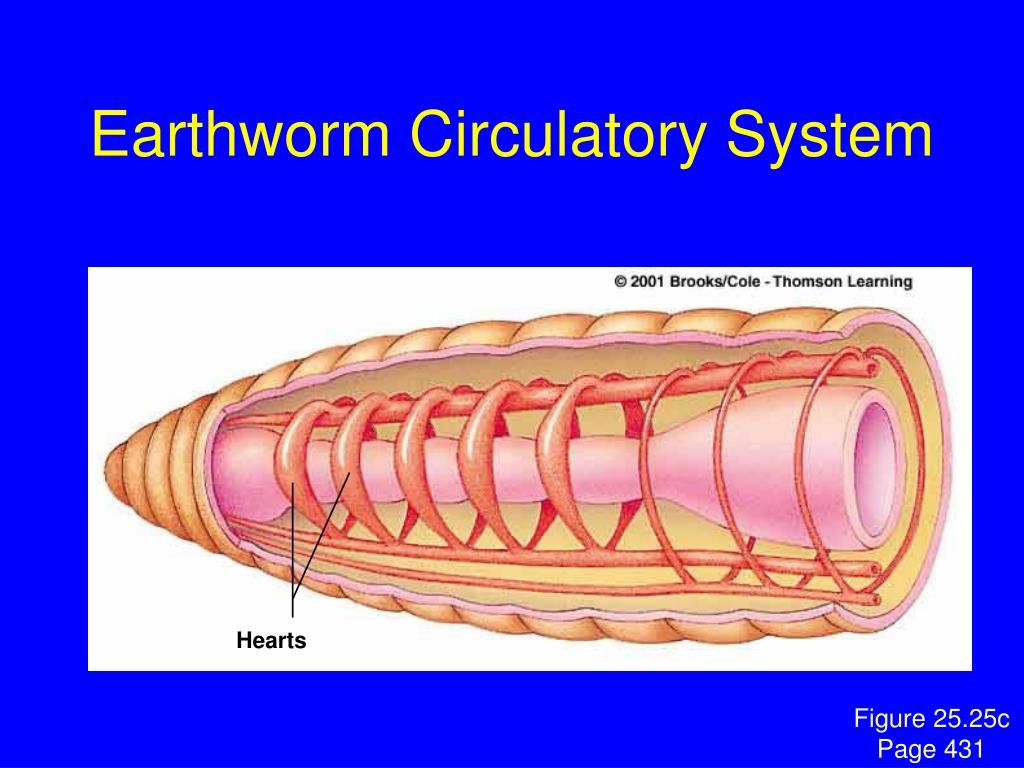 Earthworm Circulatory System

© 2001 Brooks/Cole - Thomson Learning

Hearts

Figure 25.25c
Page 431